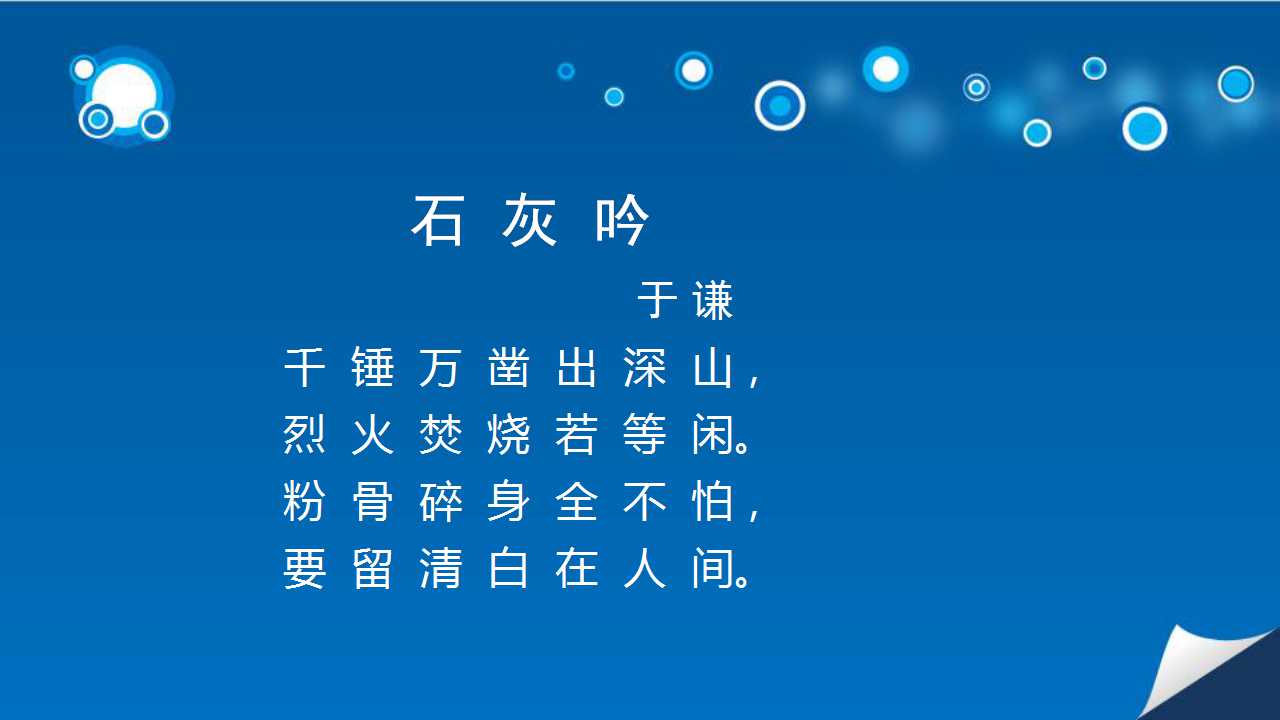 石灰吟

于谦

千锤万凿出深山，
烈火焚烧若等闲。
粉骨碎身全不怕，
要留清白在人间。